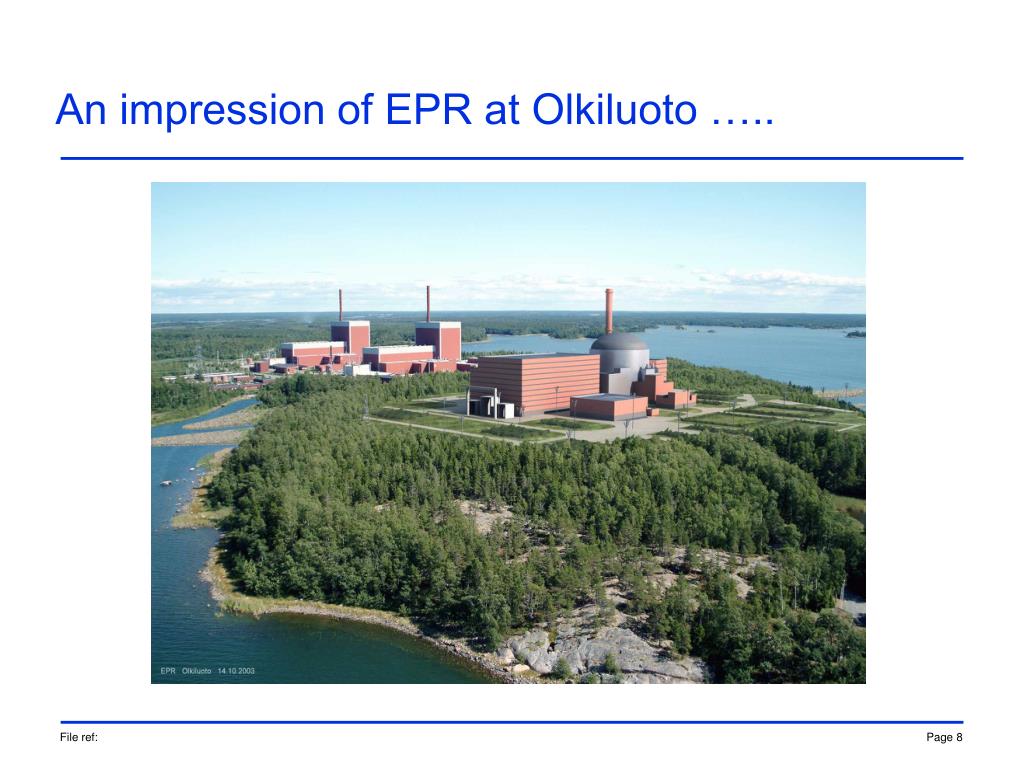 An impression of EPR at Olkiluoto …..

EPR Olkiluoto 14.10.2003

File ref:

Page 8